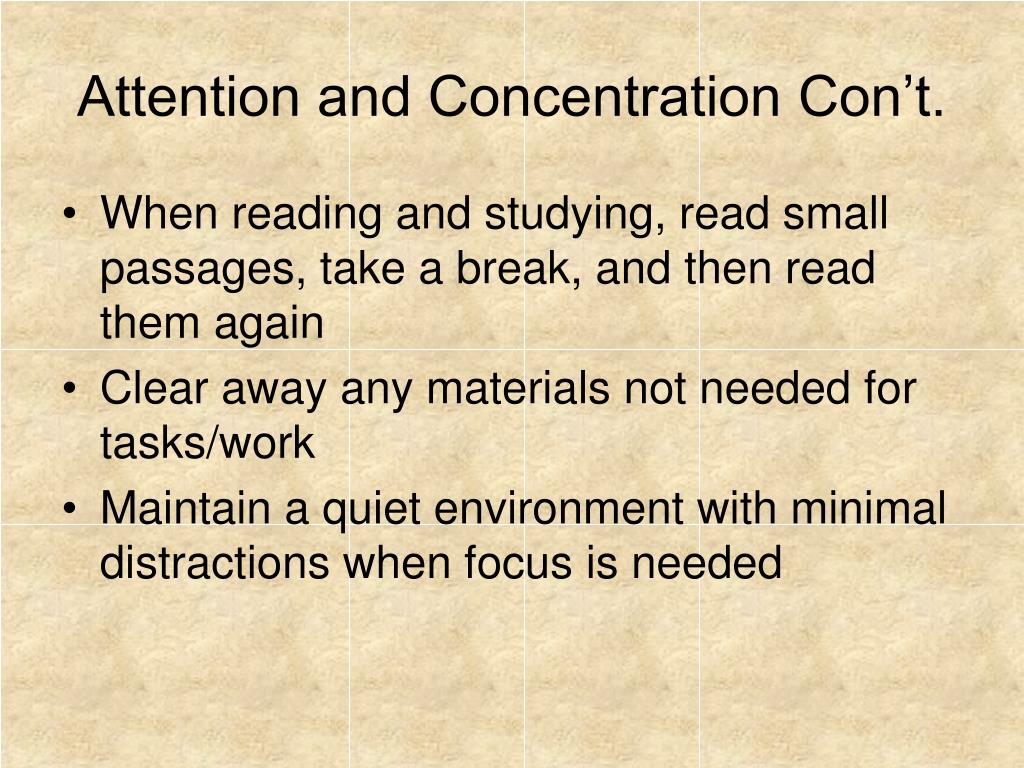 Attention and Concentration Con’t.

• When reading and studying, read small passages, take a break, and then read them again
• Clear away any materials not needed for tasks/work
• Maintain a quiet environment with minimal distractions when focus is needed